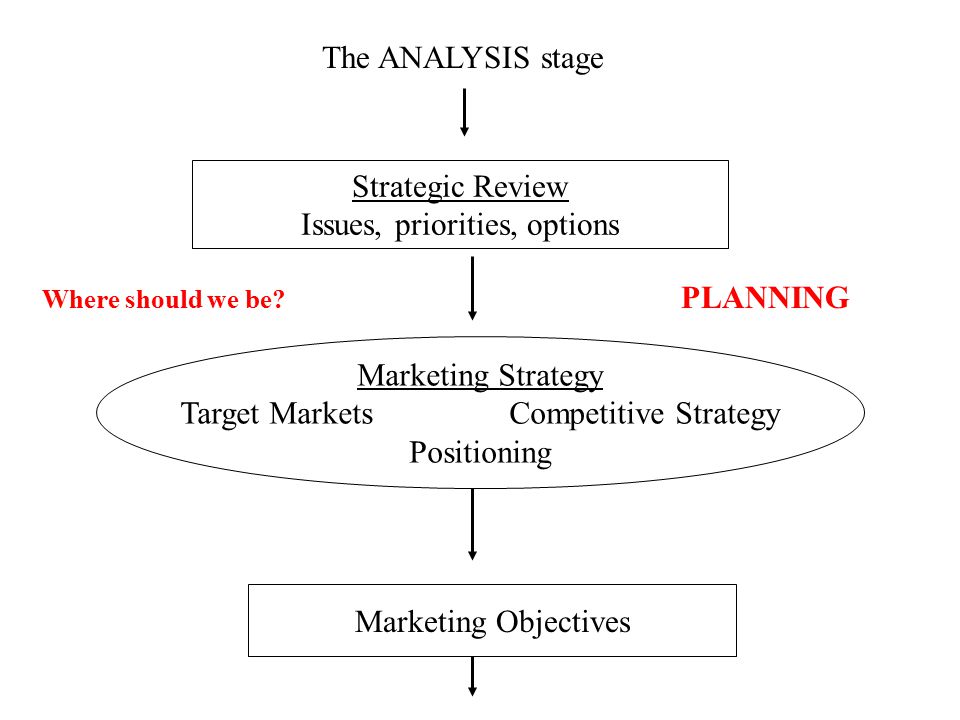 The ANALYSIS stage

Strategic Review
Issues, priorities, options

Where should we be?

PLANNING

Marketing Strategy
Target Markets Competitive Strategy
Positioning

Marketing Objectives